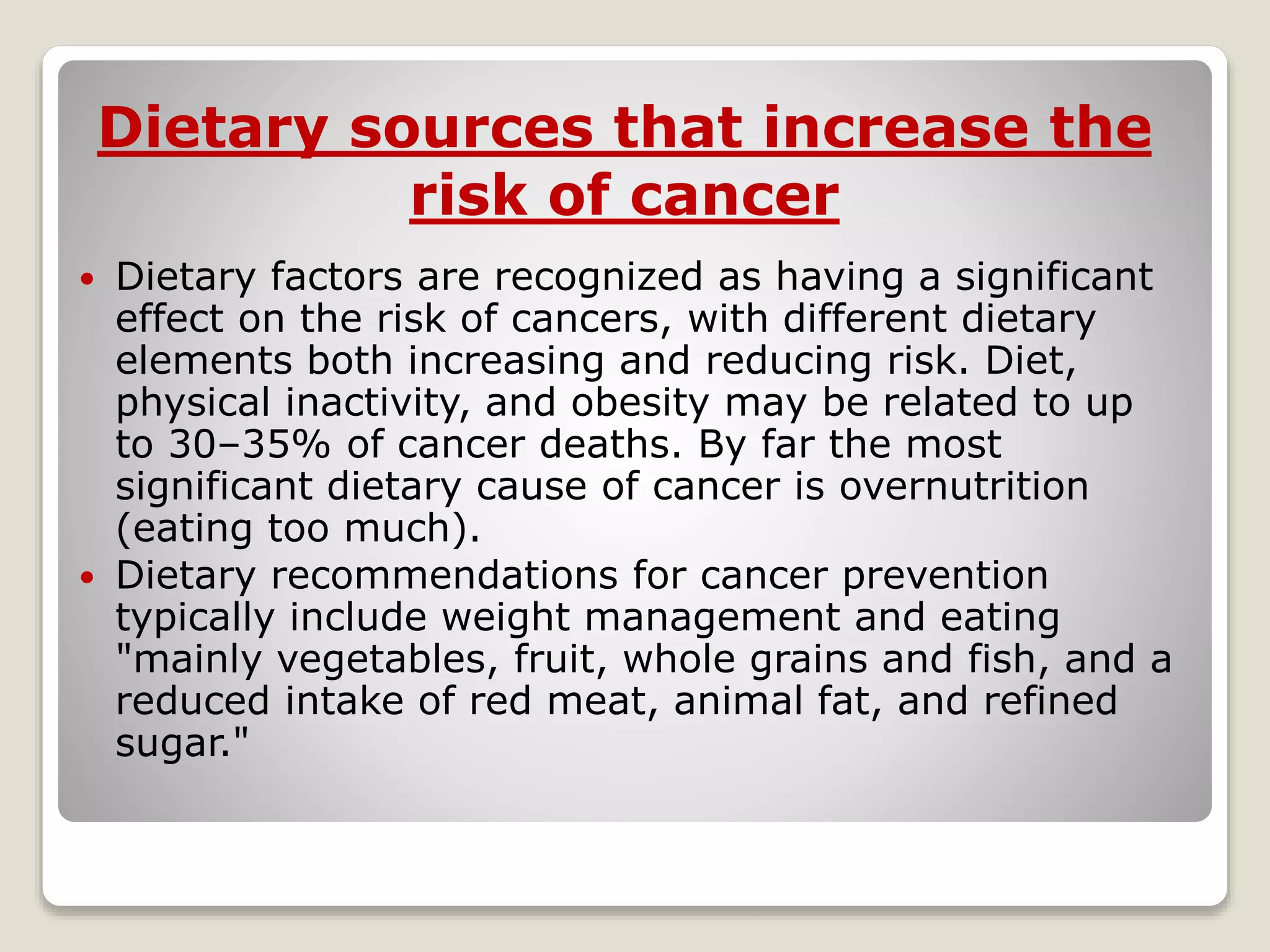 Dietary sources that increase the risk of cancer

• Dietary factors are recognized as having a significant effect on the risk of cancers, with different dietary elements both increasing and reducing risk. Diet, physical inactivity, and obesity may be related to up to 30–35% of cancer deaths. By far the most significant dietary cause of cancer is overnutrition (eating too much).
• Dietary recommendations for cancer prevention typically include weight management and eating "mainly vegetables, fruit, whole grains and fish, and a reduced intake of red meat, animal fat, and refined sugar."